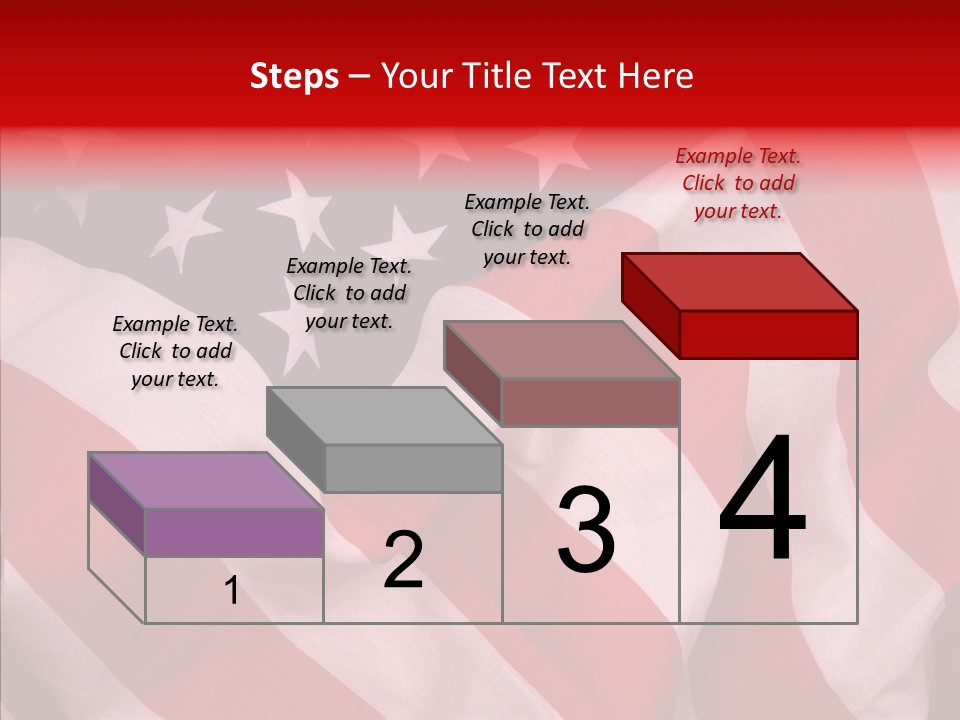 Steps – Your Title Text Here

Example Text. Click to add your text.

Example Text. Click to add your text.

Example Text. Click to add your text.

Example Text. Click to add your text.

1

2

3

4